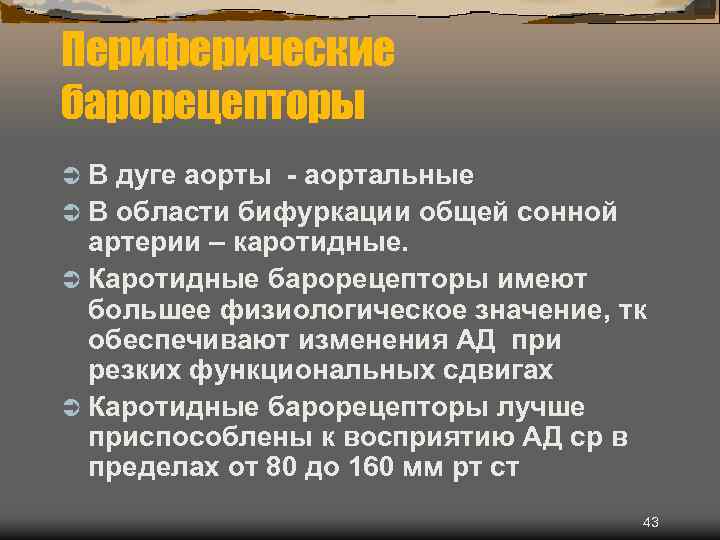 Периферические барорецепторы

В дуге аорты - аортальные

В области бифуркации общей сонной артерии – каротидные.

Каротидные барорецепторы имеют большее физиологическое значение, тк обеспечивают изменения АД при резких функциональных сдвигах

Каротидные барорецепторы лучше приспособлены к восприятию АД ср в пределах от 80 до 160 мм рт ст

43